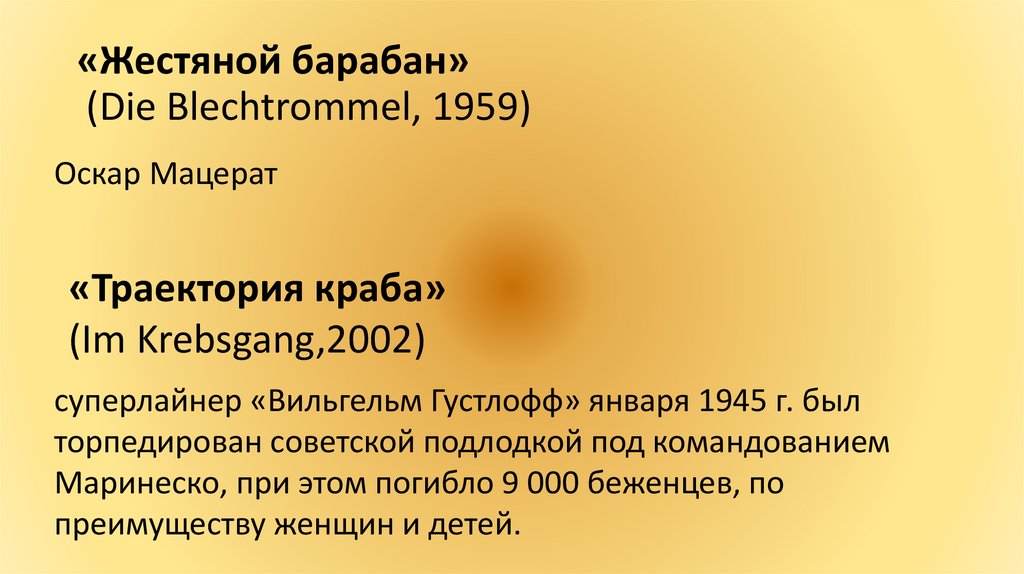 «Жестяной барабан»
(Die Blechtrommel, 1959)

Оскар Мацерат

«Траектория краба»
(Im Krebsgang,2002)

суперлайнер «Вильгельм Густлофф» января 1945 г. был торпедирован советской подлодкой под командованием Маринеско, при этом погибло 9 000 беженцев, по преимуществу женщин и детей.